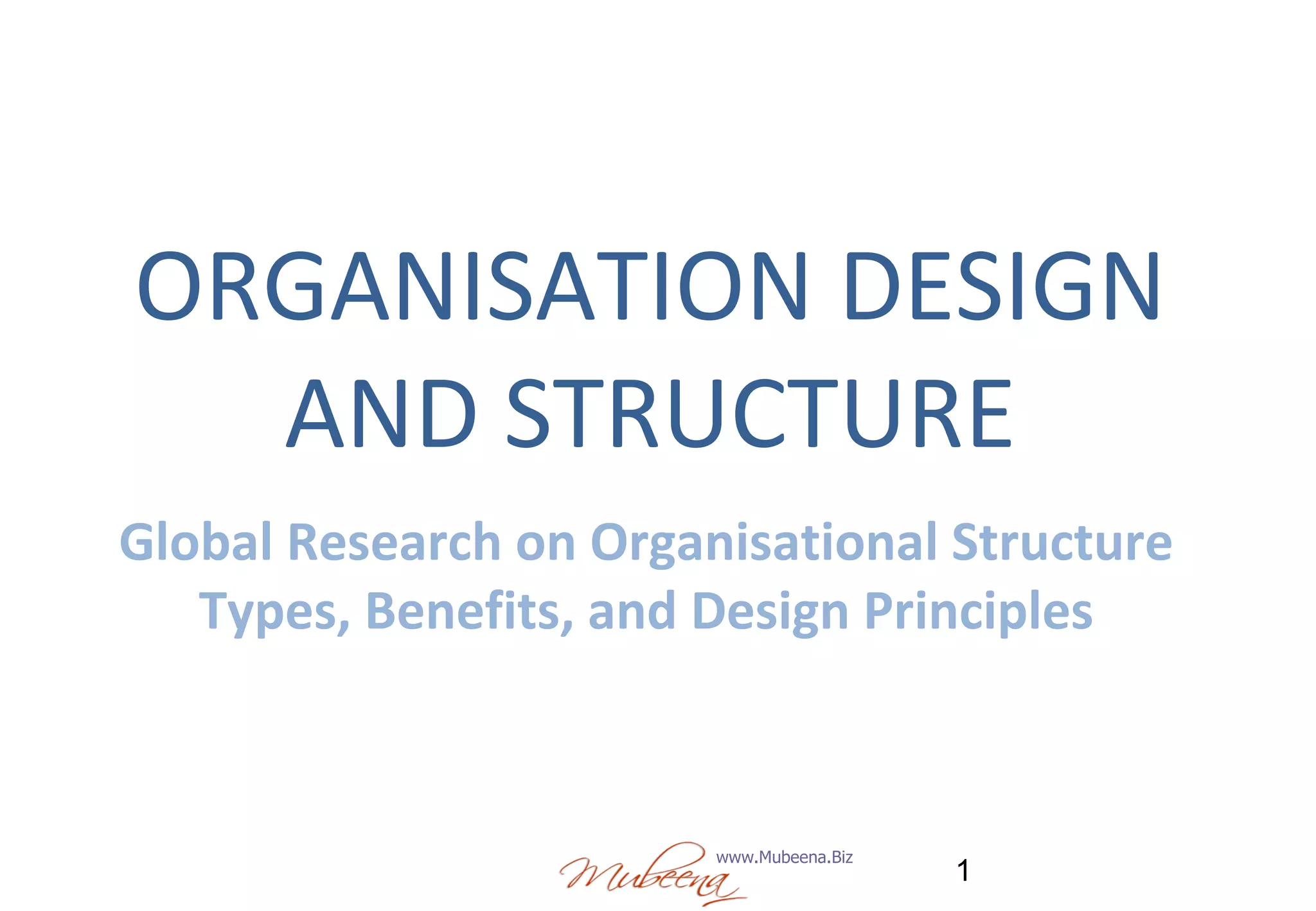 ORGANISATION DESIGN AND STRUCTURE

Global Research on Organisational Structure Types, Benefits, and Design Principles

Mubeena www.Mubeena.Biz

1